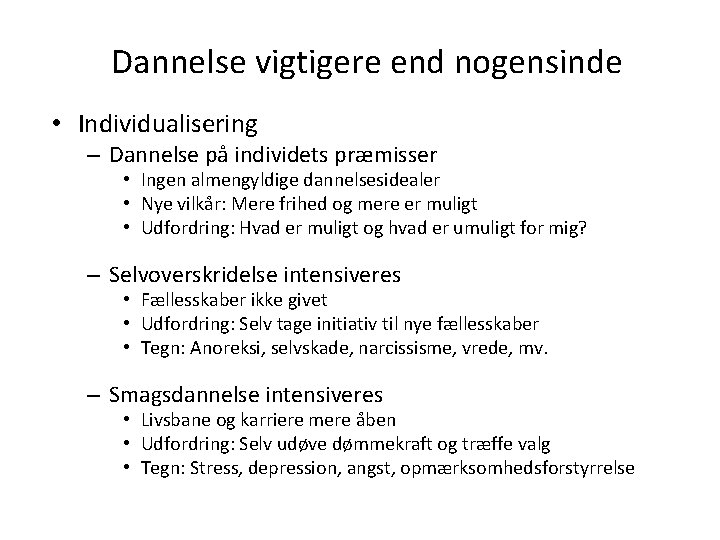 Dannelse vigtigere end nogensinde

• Individualisering
– Dannelse på individets præmisser
• Ingen almengyldige dannelsesidealer
• Nye vilkår: Mere frihed og mere er muligt
• Udfordring: Hvad er muligt og hvad er umuligt for mig?

– Selvoverskridelse intensiveres
• Fællesskaber ikke givet
• Udfordring: Selv tage initiativ til nye fællesskaber
• Tegn: Anoreksi, selvskade, narcissisme, vrede, mv.

– Smagsdannelse intensiveres
• Livsbane og karriere mere åben
• Udfordring: Selv udøve dømmekraft og træffe valg
• Tegn: Stress, depression, angst, opmærksomhedsforstyrrelse